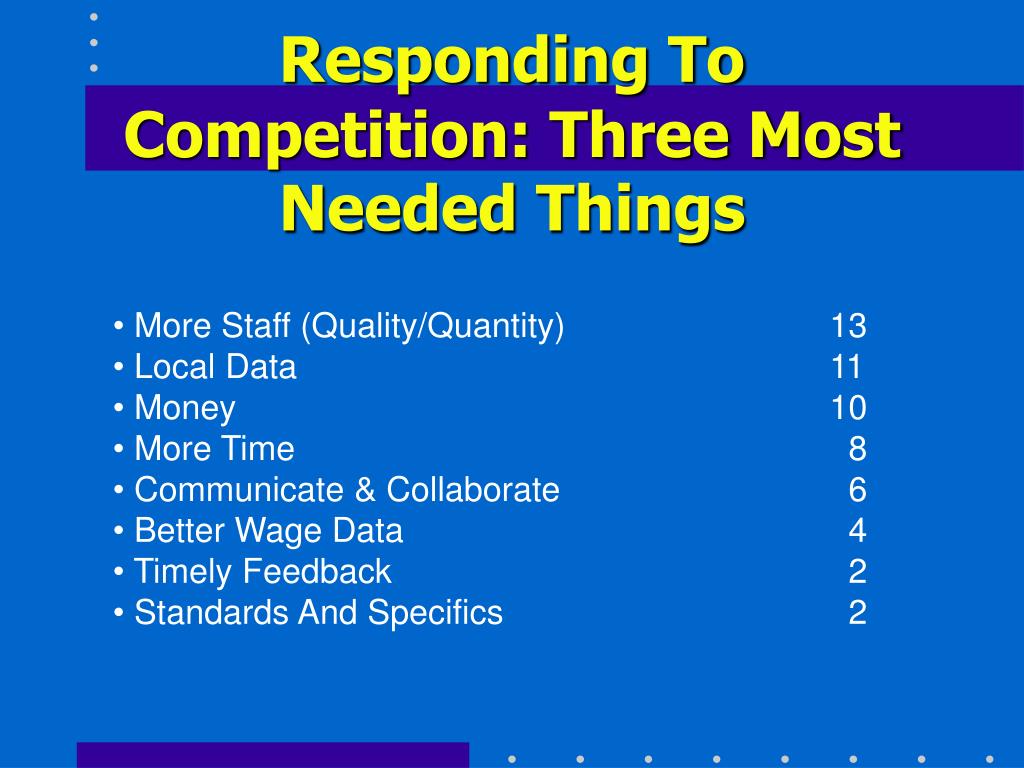 Responding To Competition: Three Most Needed Things

• More Staff (Quality/Quantity) 13
• Local Data 11
• Money 10
• More Time 8
• Communicate & Collaborate 6
• Better Wage Data 4
• Timely Feedback 2
• Standards And Specifics 2